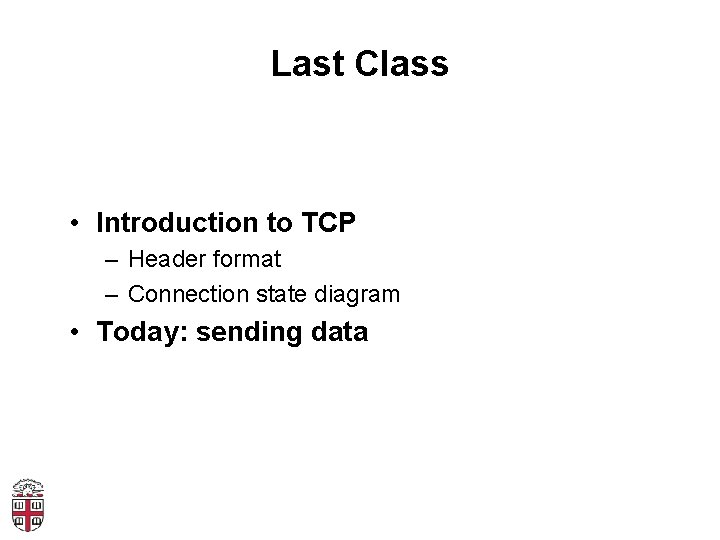 Last Class

• Introduction to TCP
  – Header format
  – Connection state diagram
• Today: sending data